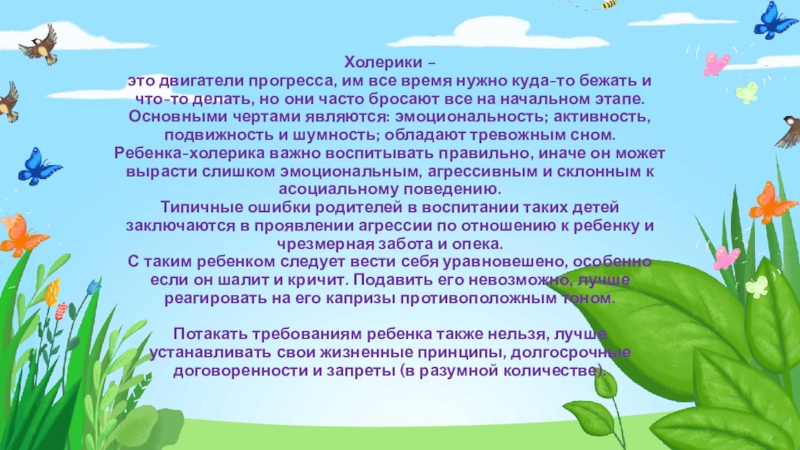 Холерики –
это двигатели прогресса, им все время нужно куда-то бежать и что-то делать, но они часто бросают все на начальном этапе. Основными чертами являются: эмоциональность; активность, подвижность и шумность; обладают тревожным сном.
Ребенка-холерика важно воспитывать правильно, иначе он может вырасти слишком эмоциональным, агрессивным и склонным к асоциальному поведению.
Типичные ошибки родителей в воспитании таких детей заключаются в проявлении агрессии по отношению к ребенку и чрезмерная забота и опека.
С таким ребенком следует вести себя уравновешено, особенно если он шалит и кричит. Подавить его невозможно, лучше реагировать на его капризы противоположным тоном.

Потакать требованиям ребенка также нельзя, лучше устанавливать свои жизненные принципы, долгосрочные договоренности и запреты (в разумной количестве).